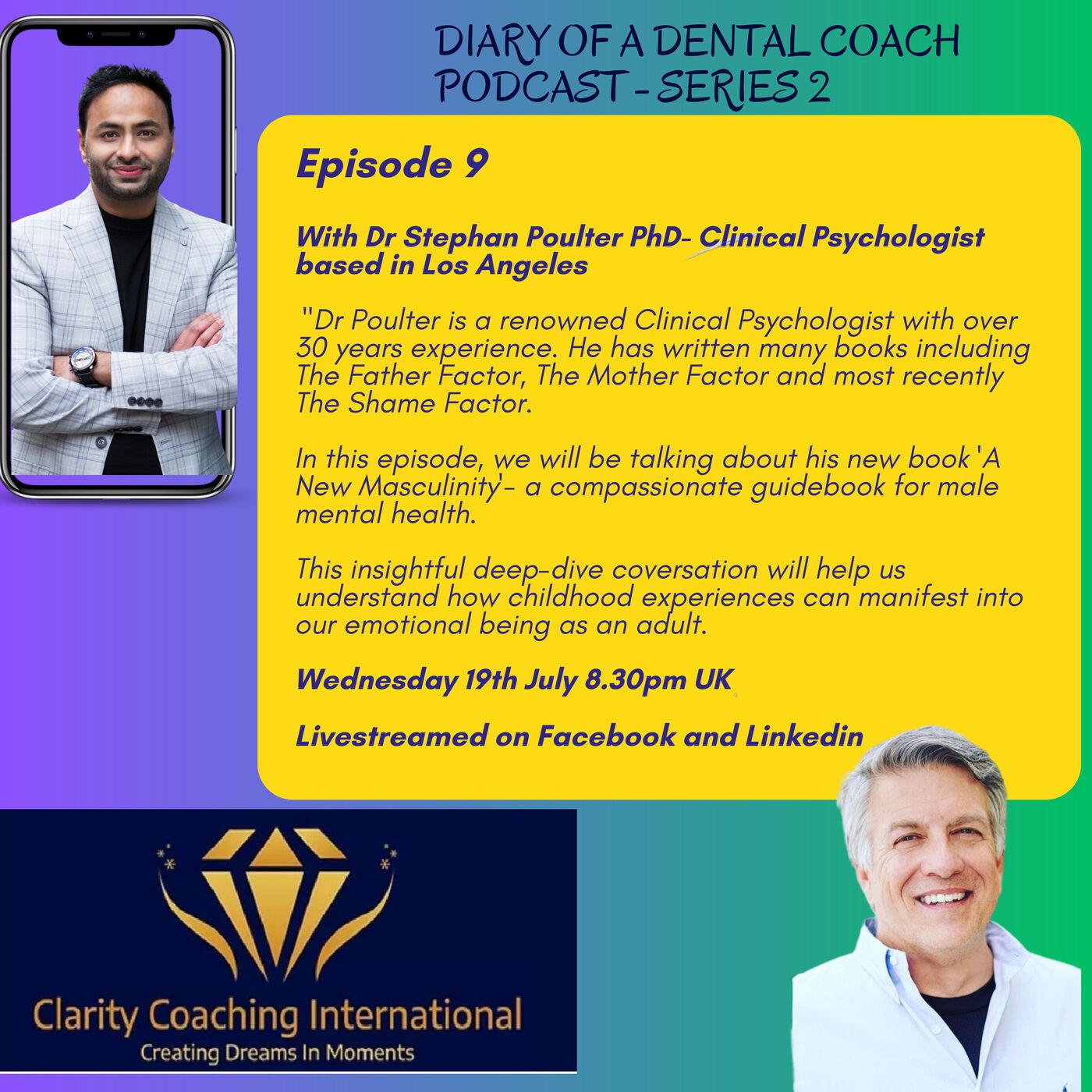 DIARY OF A DENTAL COACH PODCAST - SERIES 2

Episode 9

With Dr Stephan Poulter PhD- Clinical Psychologist based in Los Angeles

"Dr Poulter is a renowned Clinical Psychologist with over 30 years experience. He has written many books including The Father Factor, The Mother Factor and most recently The Shame Factor.

In this episode, we will be talking about his new book 'A New Masculinity'- a compassionate guidebook for male mental health.

This insightful deep-dive coversation will help us understand how childhood experiences can manifest into our emotional being as an adult.

Wednesday 19th July 8.30pm UK

Livestreamed on Facebook and Linkedin

Clarity Coaching International
Creating Dreams In Moments